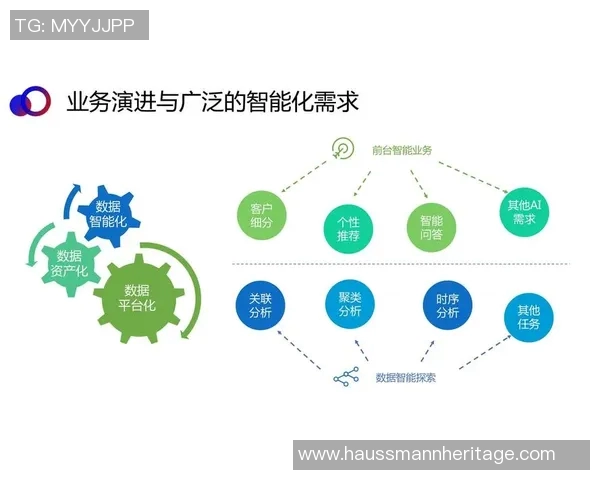 TG: MYYJJPP

业务演进与广泛的智能化需求

数据智能化

数据资产化

数据平台化

前台智能业务

客户细分

个性推荐

智能问答

其他AI需求

关联分析

聚类分析

时序分析

其他任务

数据智能探索

www.haussmannheritage.com